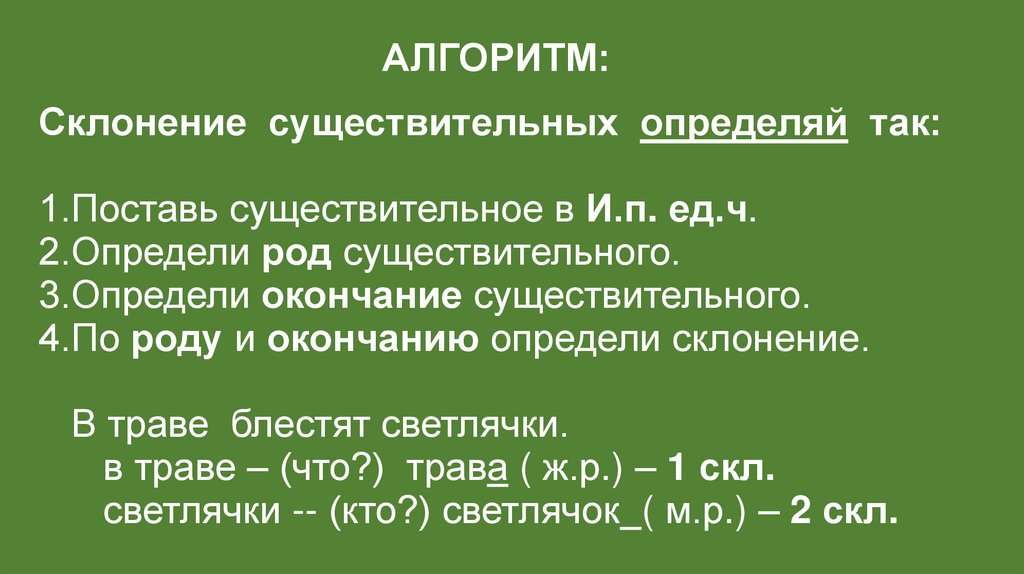 АЛГОРИТМ:

Склонение существительных определяй так:

1.Поставь существительное в И.п. ед.ч.
2.Определи род существительного.
3.Определи окончание существительного.
4.По роду и окончанию определи склонение.

В траве блестят светлячки.
в траве – (что?) трава ( ж.р.) – 1 скл.
светлячки -- (кто?) светлячок_( м.р.) – 2 скл.